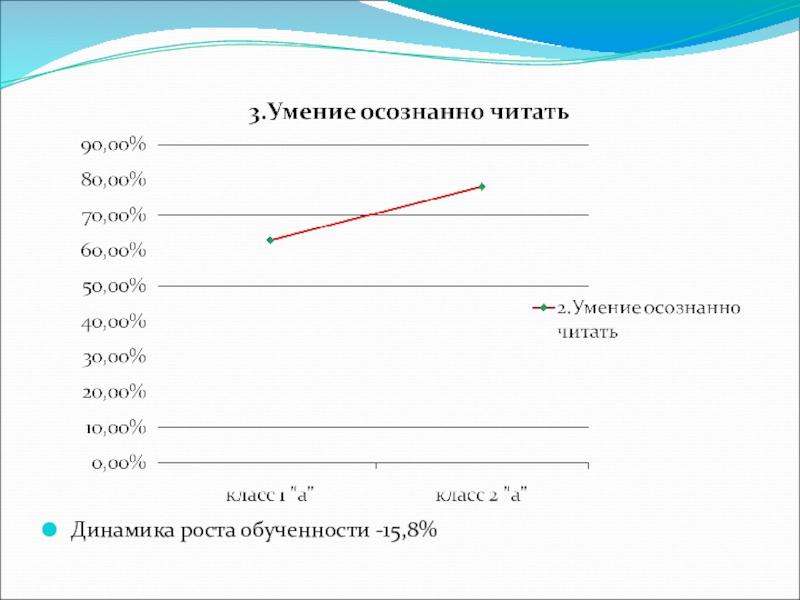 3.Умение осознанно читать

90,00%
80,00%
70,00%
60,00%
50,00%
40,00%
30,00%
20,00%
10,00%
0,00%

класс 1 "а"
класс 2 "а"

2.Умение осознанно читать

Динамика роста обученности -15,8%